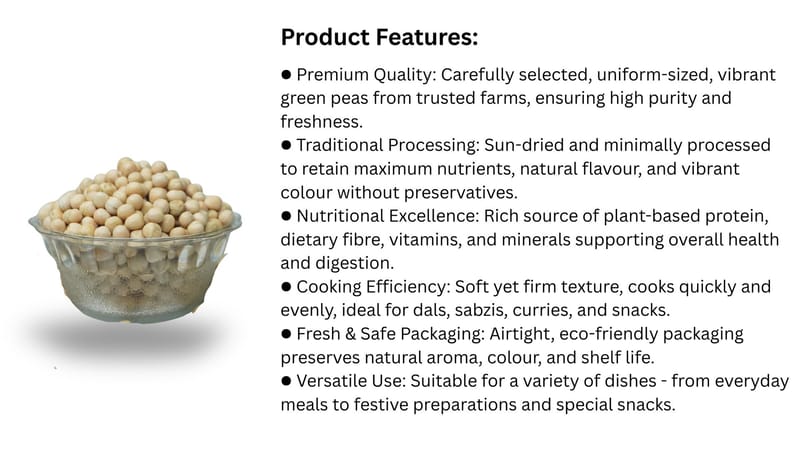 Product Features:

● Premium Quality: Carefully selected, uniform-sized, vibrant green peas from trusted farms, ensuring high purity and freshness.
● Traditional Processing: Sun-dried and minimally processed to retain maximum nutrients, natural flavour, and vibrant colour without preservatives.
● Nutritional Excellence: Rich source of plant-based protein, dietary fibre, vitamins, and minerals supporting overall health and digestion.
● Cooking Efficiency: Soft yet firm texture, cooks quickly and evenly, ideal for dals, sabzis, curries, and snacks.
● Fresh & Safe Packaging: Airtight, eco-friendly packaging preserves natural aroma, colour, and shelf life.
● Versatile Use: Suitable for a variety of dishes - from everyday meals to festive preparations and special snacks.